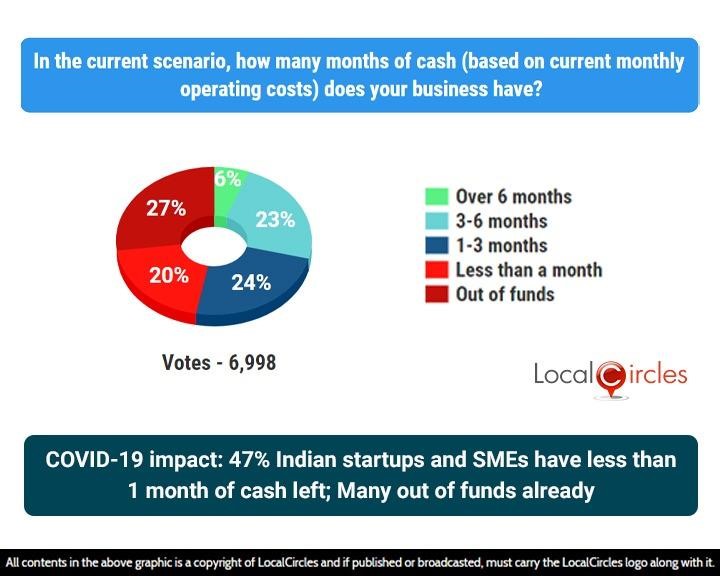 In the current scenario, how many months of cash (based on current monthly operating costs) does your business have?

6%
23%
24%
20%
27%

Over 6 months
3-6 months
1-3 months
Less than a month
Out of funds

Votes - 6,998

LocalCircles

COVID-19 impact: 47% Indian startups and SMEs have less than 1 month of cash left; Many out of funds already

All contents in the above graphic is a copyright of LocalCircles and if published or broadcasted, must carry the LocalCircles logo along with it.